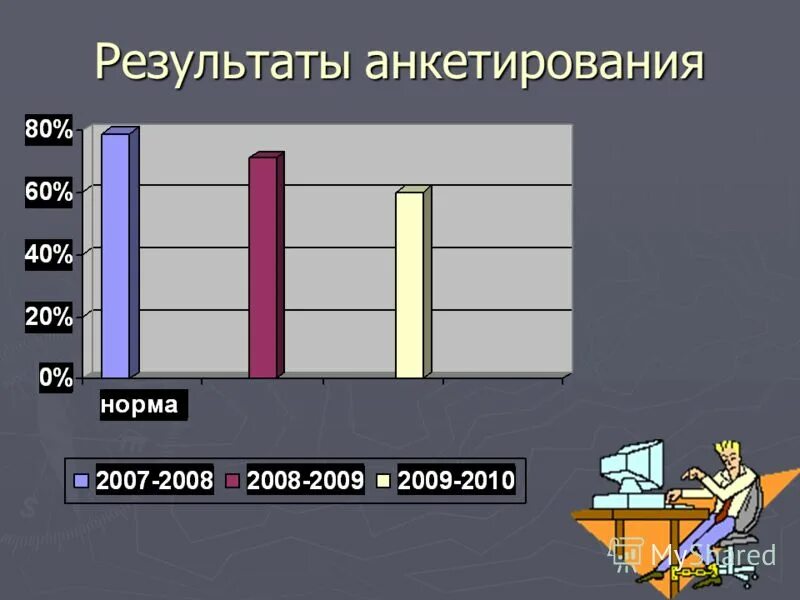 Результаты анкетирования

80%
60%
40%
20%
0%

норма

2007-2008 2008-2009 2009-2010

MyShared